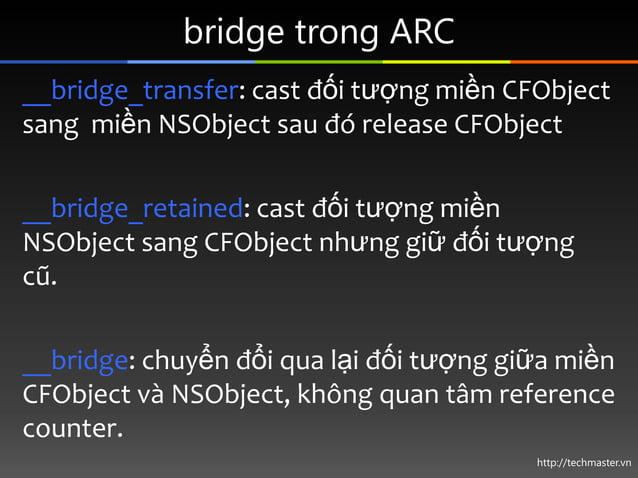 bridge trong ARC

__bridge_transfer: cast đối tượng miền CFObject sang  miền NSObject sau đó release CFObject

__bridge_retained: cast đối tượng miền NSObject sang CFObject nhưng giữ đối tượng cũ.

__bridge: chuyển đổi qua lại đối tượng giữa miền CFObject và NSObject, không quan tâm reference counter.

http://techmaster.vn